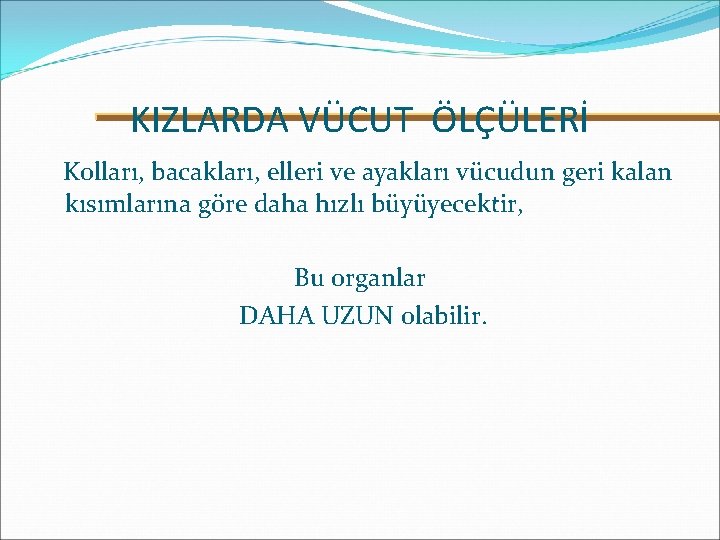 KIZLARDA VÜCUT ÖLÇÜLERİ

Kolları, bacakları, elleri ve ayakları vücudun geri kalan kısımlarına göre daha hızlı büyüyecektir,

Bu organlar
DAHA UZUN olabilir.